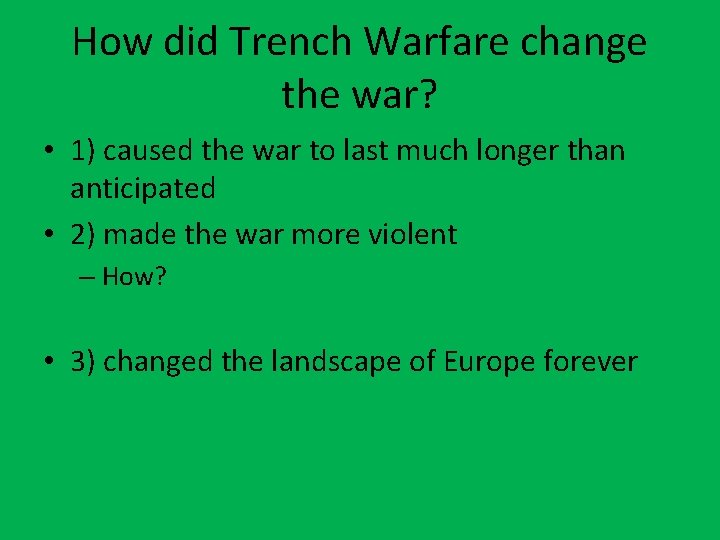 How did Trench Warfare change the war?

• 1) caused the war to last much longer than anticipated
• 2) made the war more violent
– How?

• 3) changed the landscape of Europe forever